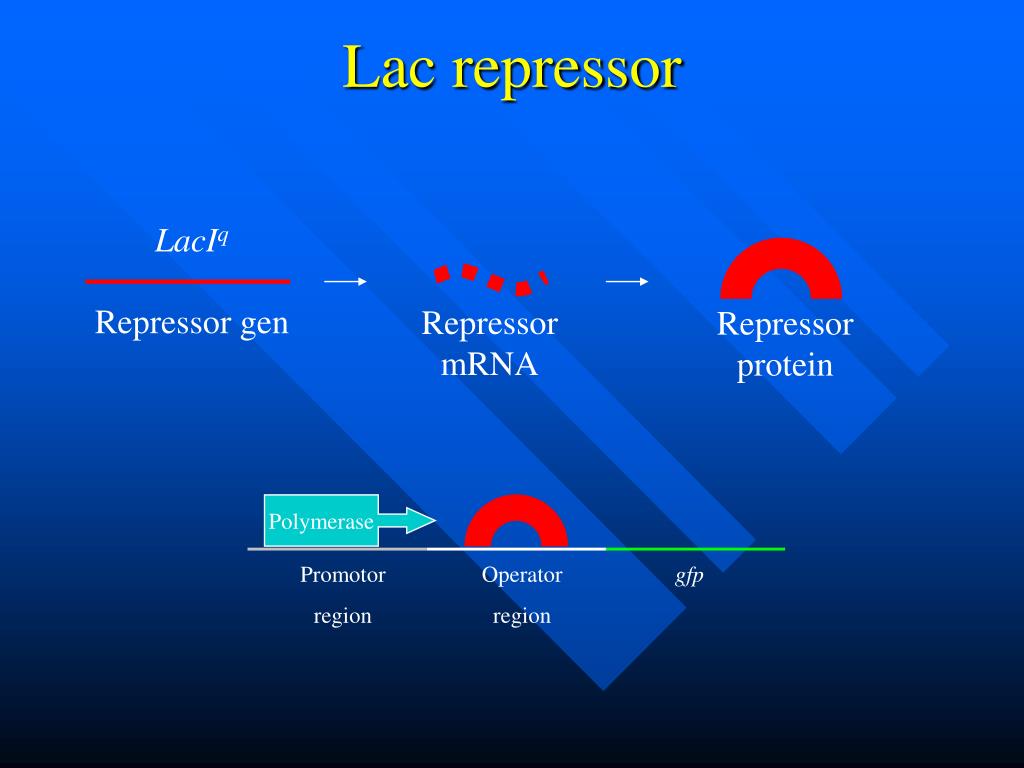 Lac repressor

$LacI^q$

Repressor gen

Repressor mRNA

Repressor protein

Polymerase

Promotor region

Operator region

gfp